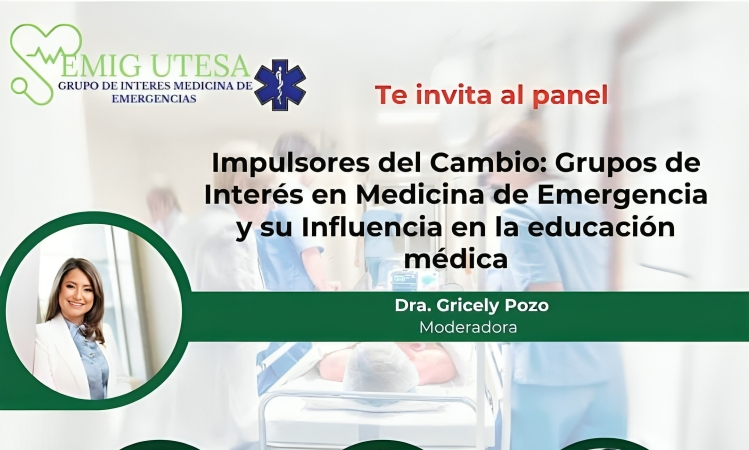 EMIG UTESA
GRUPO DE INTERES MEDICINA DE EMERGENCIAS

Te invita al panel

Impulsores del Cambio: Grupos de Interés en Medicina de Emergencia y su Influencia en la educación médica

Dra. Gricely Pozo
Moderadora